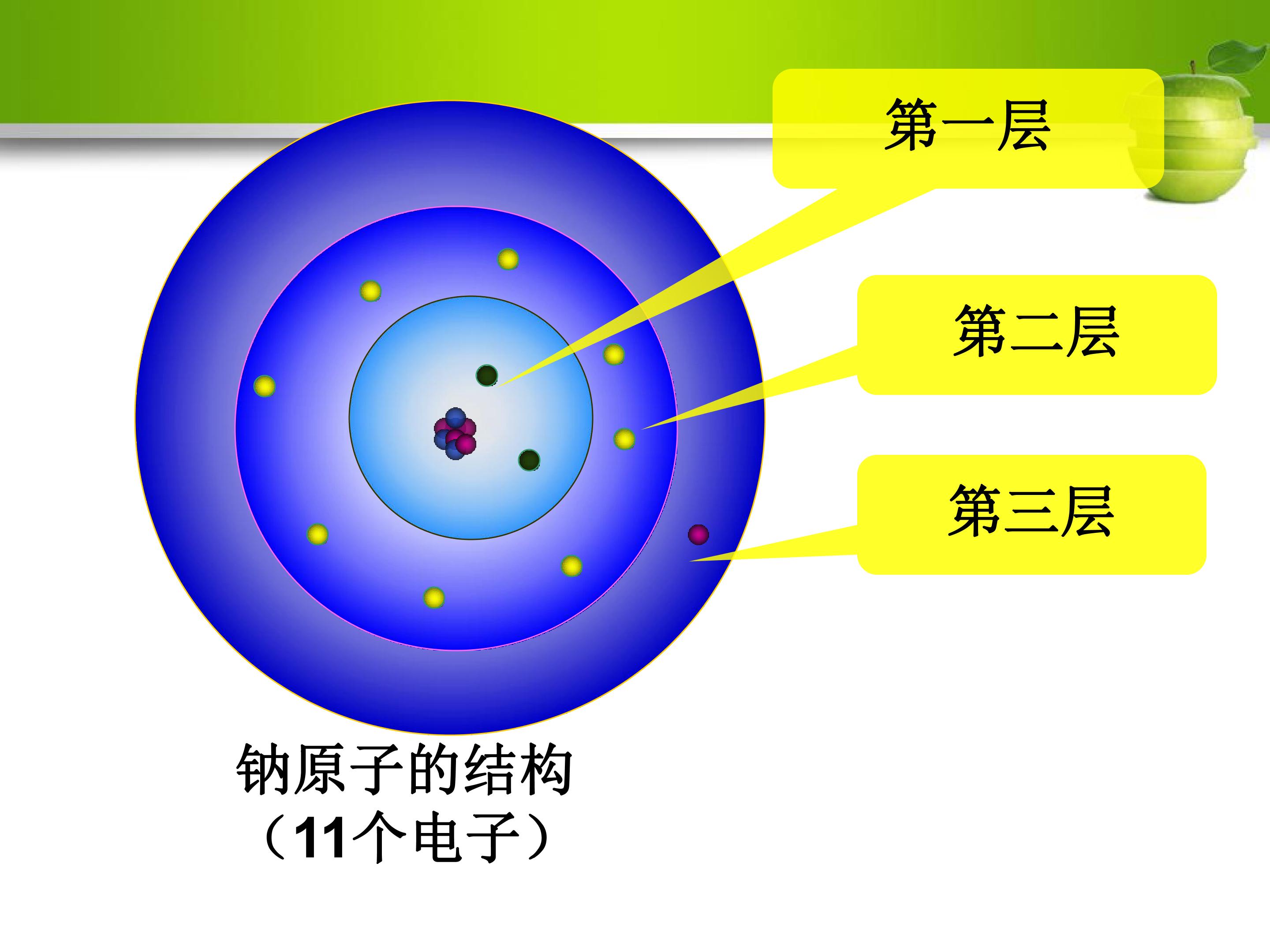 第一层

第二层

第三层

钠原子的结构
（11个电子）